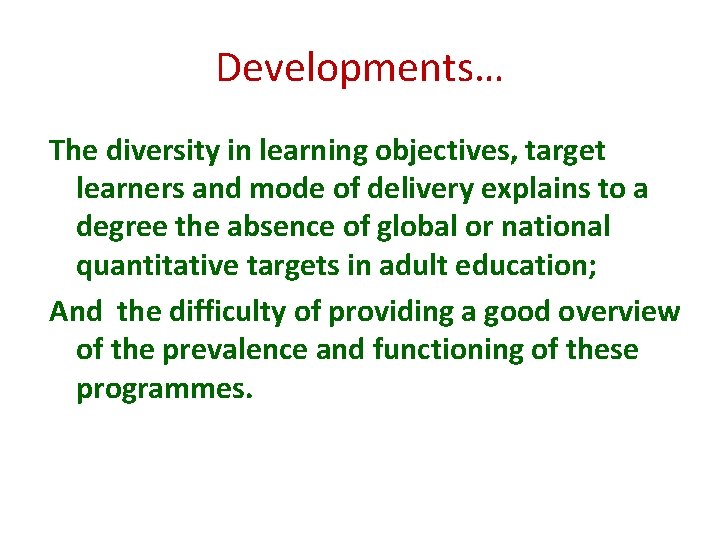 Developments…

The diversity in learning objectives, target learners and mode of delivery explains to a degree the absence of global or national quantitative targets in adult education;

And the difficulty of providing a good overview of the prevalence and functioning of these programmes.